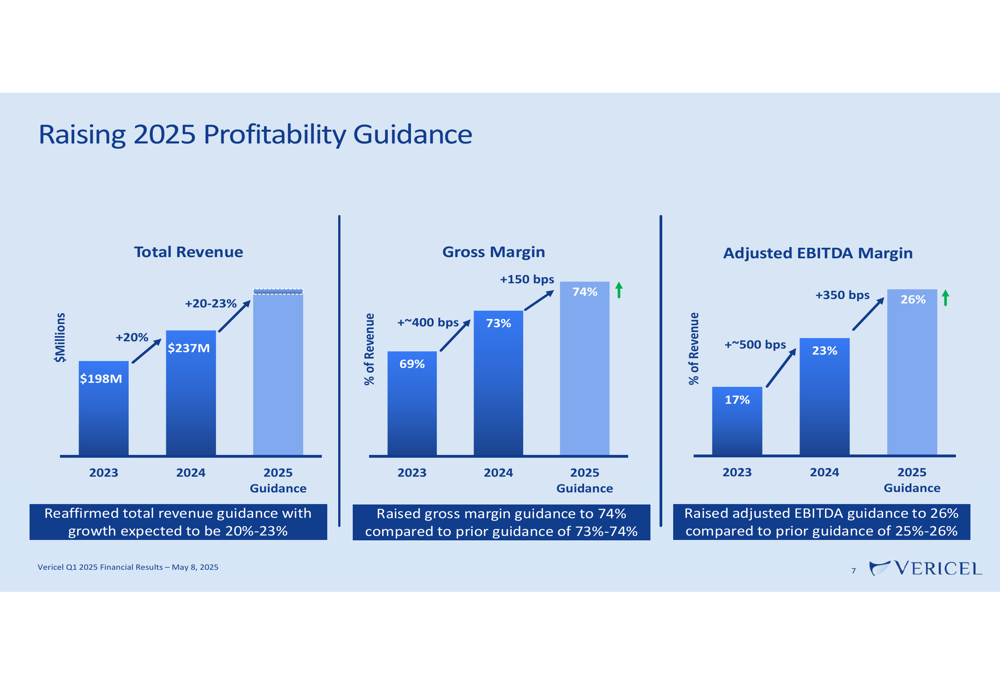 Raising 2025 Profitability Guidance

Total Revenue

$Millions

+20%

+20-23%

$198M

$237M

2023

2024

2025 Guidance

Reaffirmed total revenue guidance with growth expected to be 20%-23%

Gross Margin

% of Revenue

+~400 bps

+150 bps

69%

73%

74%

2023

2024

2025 Guidance

Raised gross margin guidance to 74% compared to prior guidance of 73%-74%

Adjusted EBITDA Margin

% of Revenue

+~500 bps

+350 bps

17%

23%

26%

2023

2024

2025 Guidance

Raised adjusted EBITDA guidance to 26% compared to prior guidance of 25%-26%

Vericel Q1 2025 Financial Results – May 8, 2025

7

VERICEL